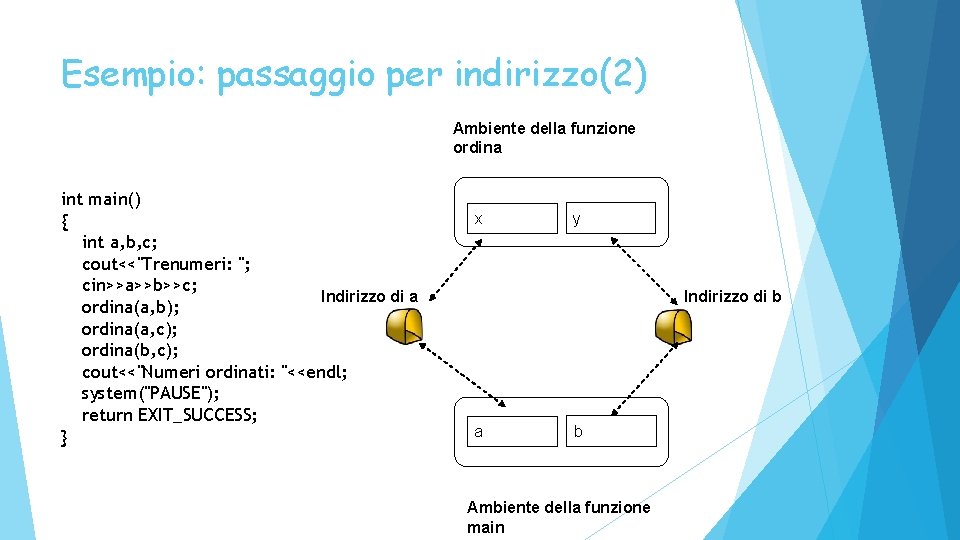 Esempio: passaggio per indirizzo(2)

int main()
{
int a,b,c;
cout<<"Trenumeri: ";
cin>>a>>b>>c;
ordina(a,b);
ordina(a,c);
ordina(b,c);
cout<<"Numeri ordinati: "<<endl;
system("PAUSE");
return EXIT_SUCCESS;
}

Ambiente della funzione ordina

x

y

Indirizzo di a

Indirizzo di b

a

b

Ambiente della funzione main